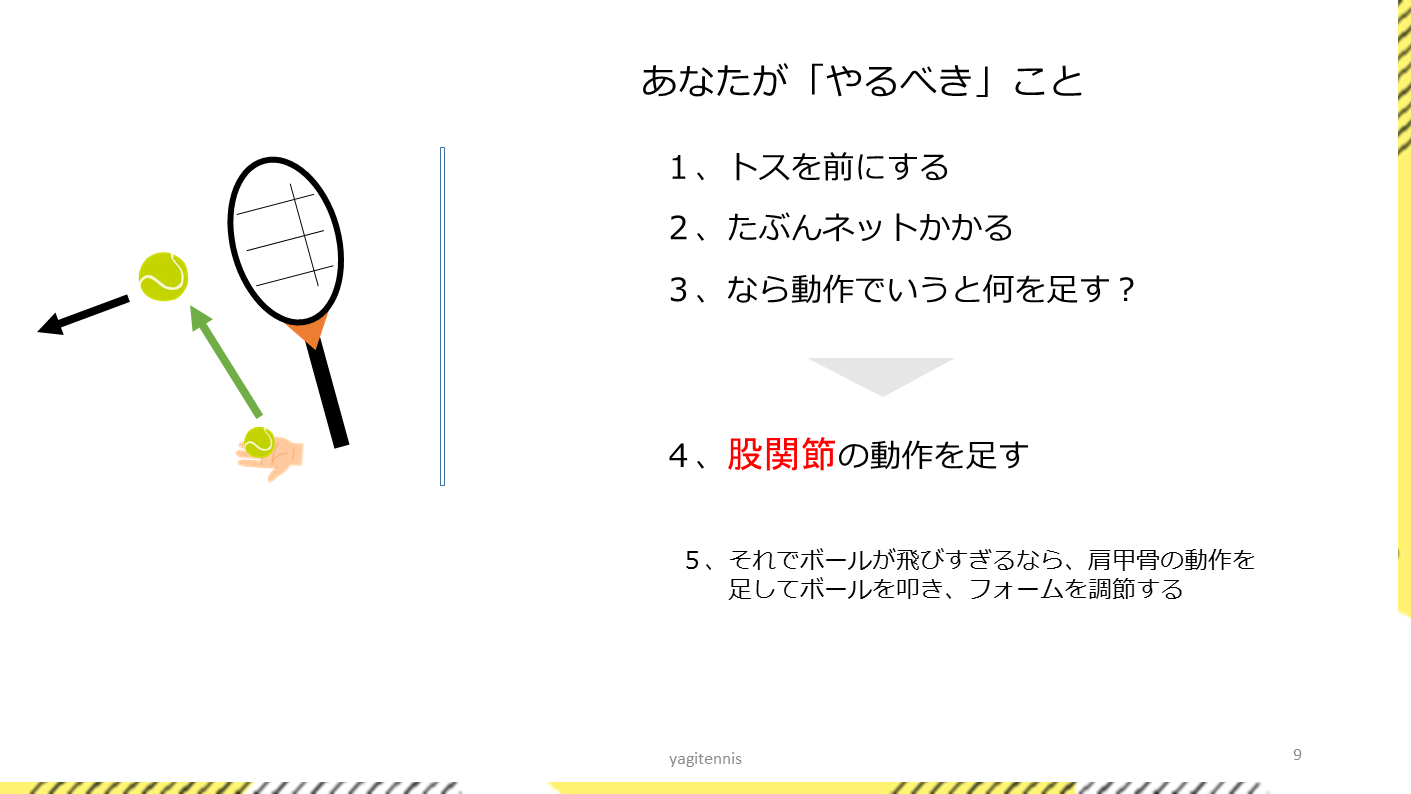 あなたが「やるべき」こと

１、トスを前にする

２、たぶんネットかかる

３、なら動作でいうと何を足す？

４、股関節の動作を足す

５、それでボールが飛びすぎるなら、肩甲骨の動作を足してボールを叩き、フォームを調節する

yagitennis

9